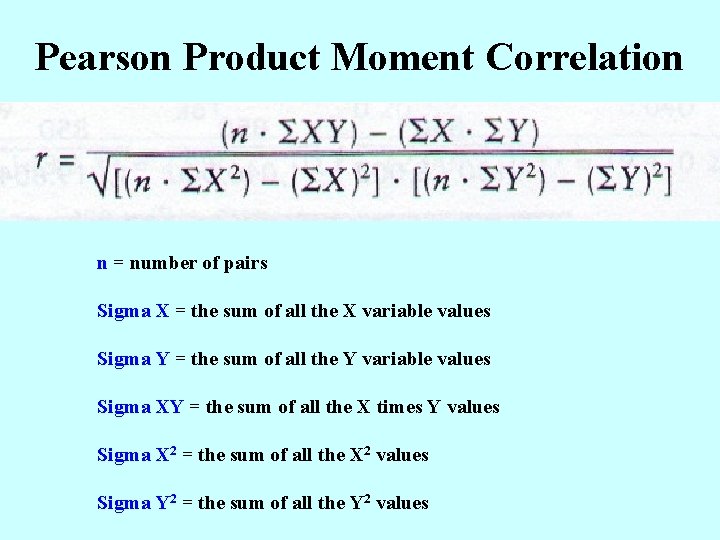 Pearson Product Moment Correlation

$r = \frac{(n \cdot \Sigma XY) - (\Sigma X \cdot \Sigma Y)}{\sqrt{[(n \cdot \Sigma X^2) - (\Sigma X)^2] \cdot [(n \cdot \Sigma Y^2) - (\Sigma Y)^2]}}$

n = number of pairs

Sigma X = the sum of all the X variable values

Sigma Y = the sum of all the Y variable values

Sigma XY = the sum of all the X times Y values

Sigma $X^2$ = the sum of all the $X^2$ values

Sigma $Y^2$ = the sum of all the $Y^2$ values